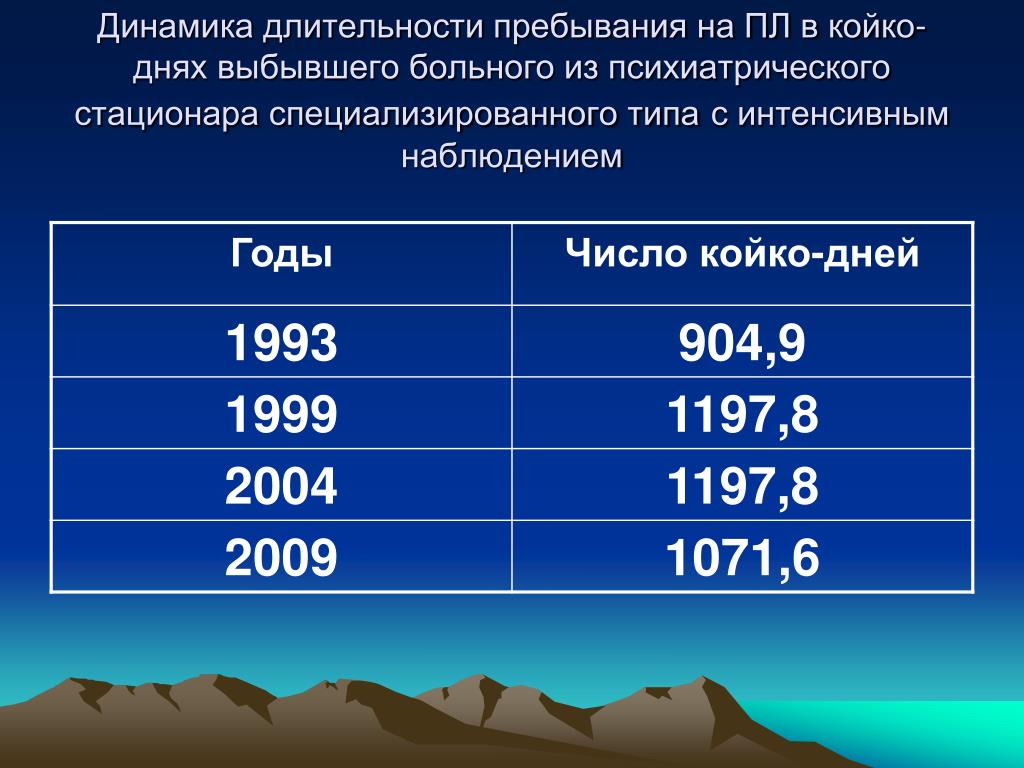 Динамика длительности пребывания на ПЛ в койко-днях выбывшего больного из психиатрического стационара специализированного типа с интенсивным наблюдением

| Годы | Число койко-дней |
|---|---|
| 1993 | 904,9 |
| 1999 | 1197,8 |
| 2004 | 1197,8 |
| 2009 | 1071,6 |